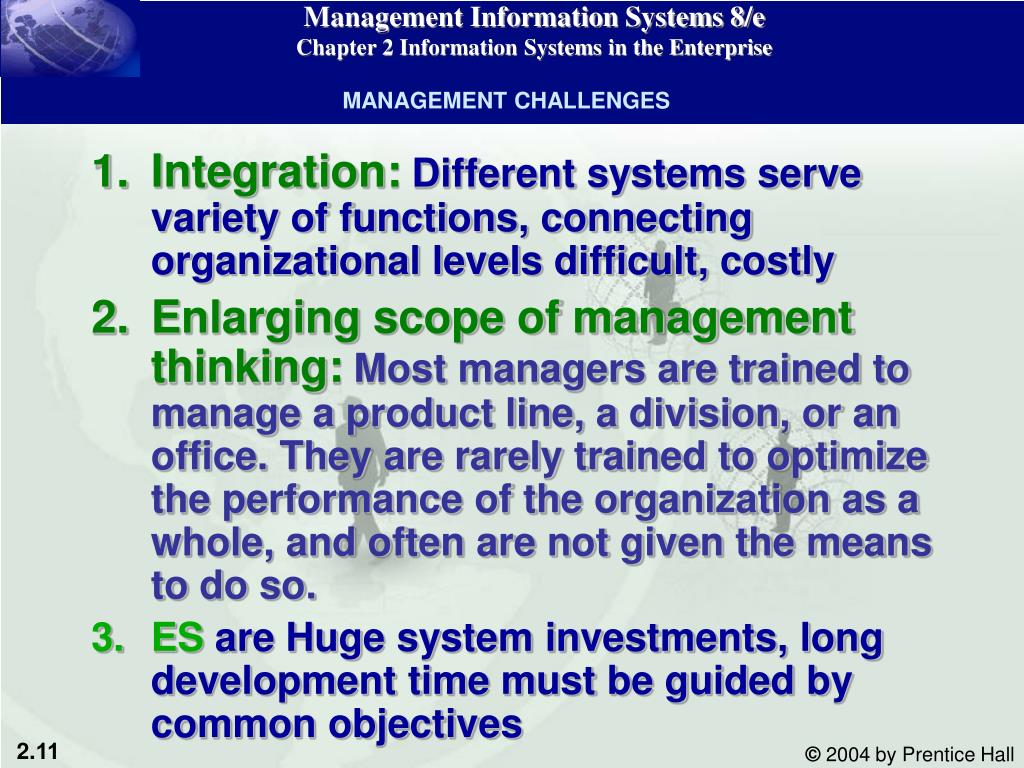 Management Information Systems 8/e
Chapter 2 Information Systems in the Enterprise

MANAGEMENT CHALLENGES

1. Integration: Different systems serve variety of functions, connecting organizational levels difficult, costly

2. Enlarging scope of management thinking: Most managers are trained to manage a product line, a division, or an office. They are rarely trained to optimize the performance of the organization as a whole, and often are not given the means to do so.

3. ES are Huge system investments, long development time must be guided by common objectives

2.11

© 2004 by Prentice Hall